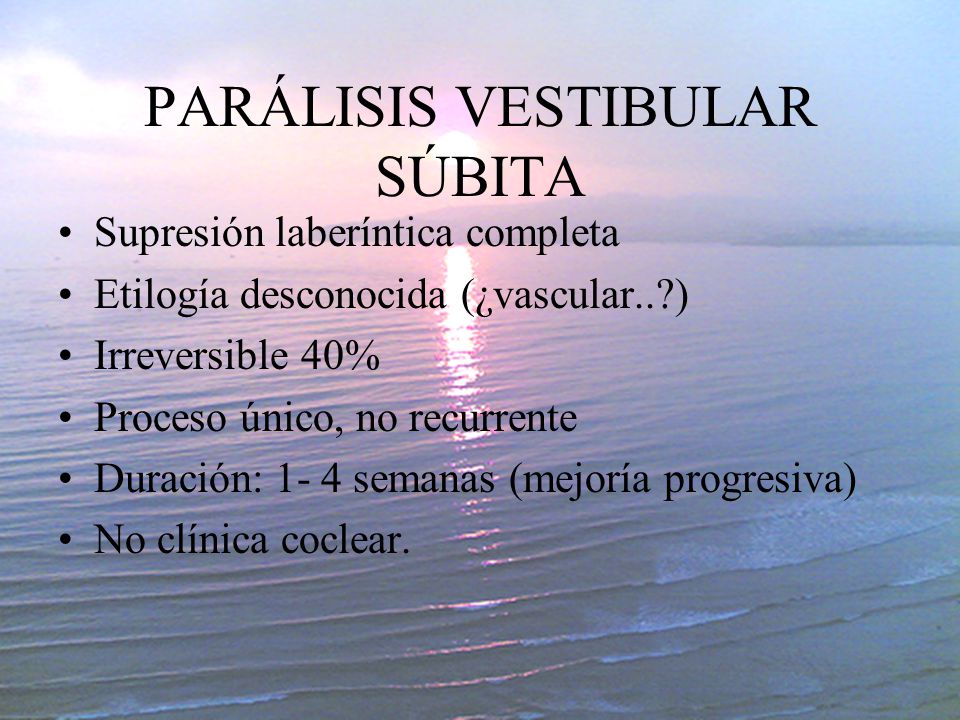 PARÁLISIS VESTIBULAR SÚBITA

• Supresión laberíntica completa
• Etilogía desconocida (¿vascular..?)
• Irreversible 40%
• Proceso único, no recurrente
• Duración: 1- 4 semanas (mejoría progresiva)
• No clínica coclear.